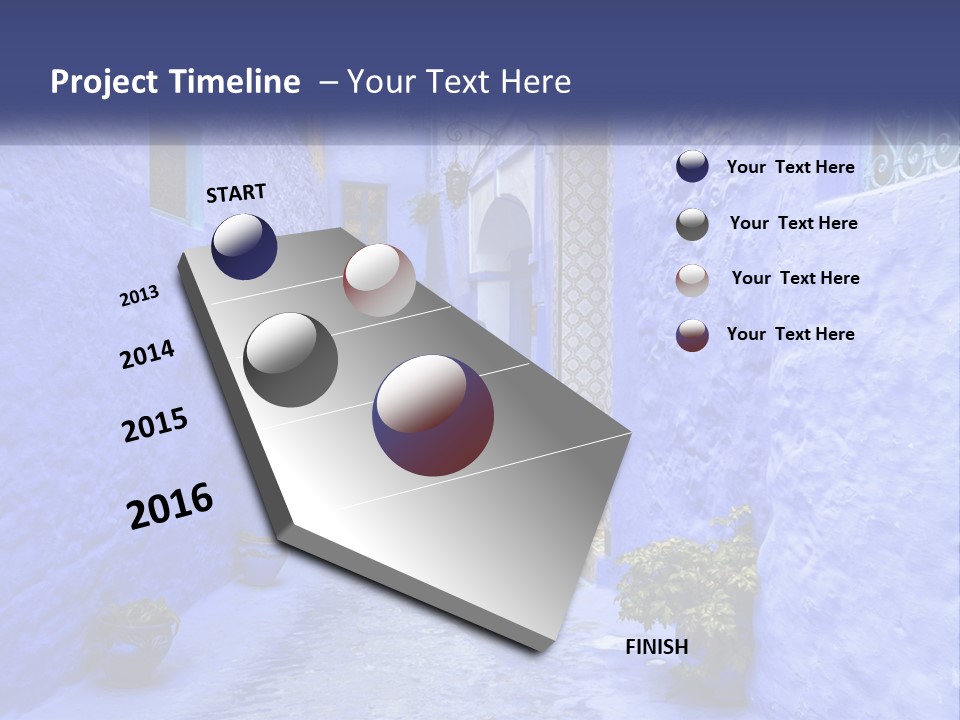 Project Timeline – Your Text Here

START

2013

2014

2015

2016

FINISH

Your Text Here

Your Text Here

Your Text Here

Your Text Here